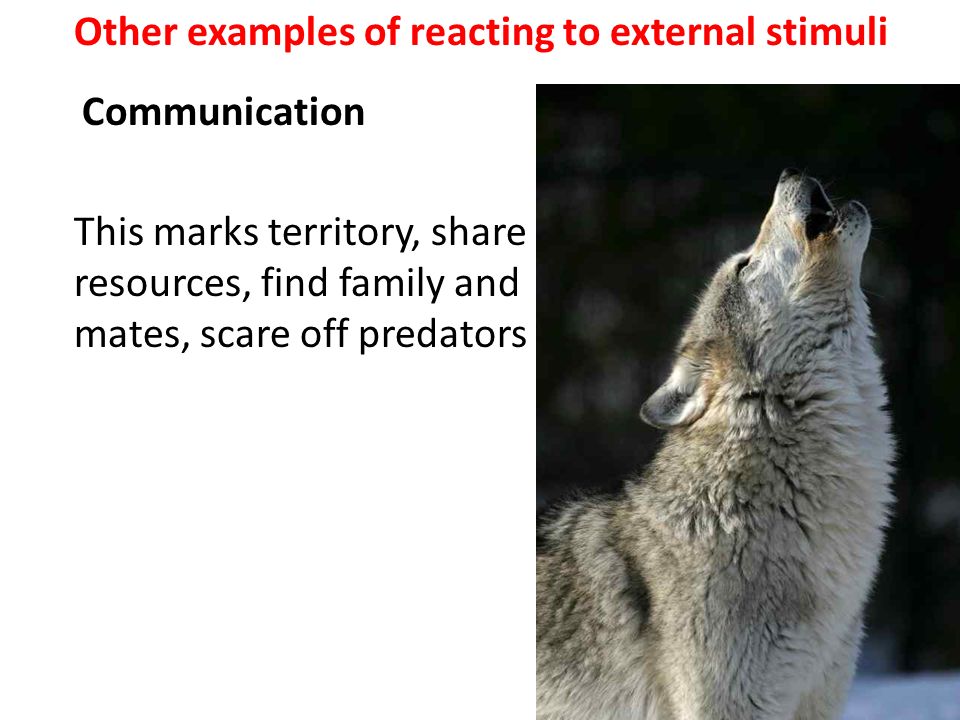 Other examples of reacting to external stimuli

Communication

This marks territory, share resources, find family and mates, scare off predators